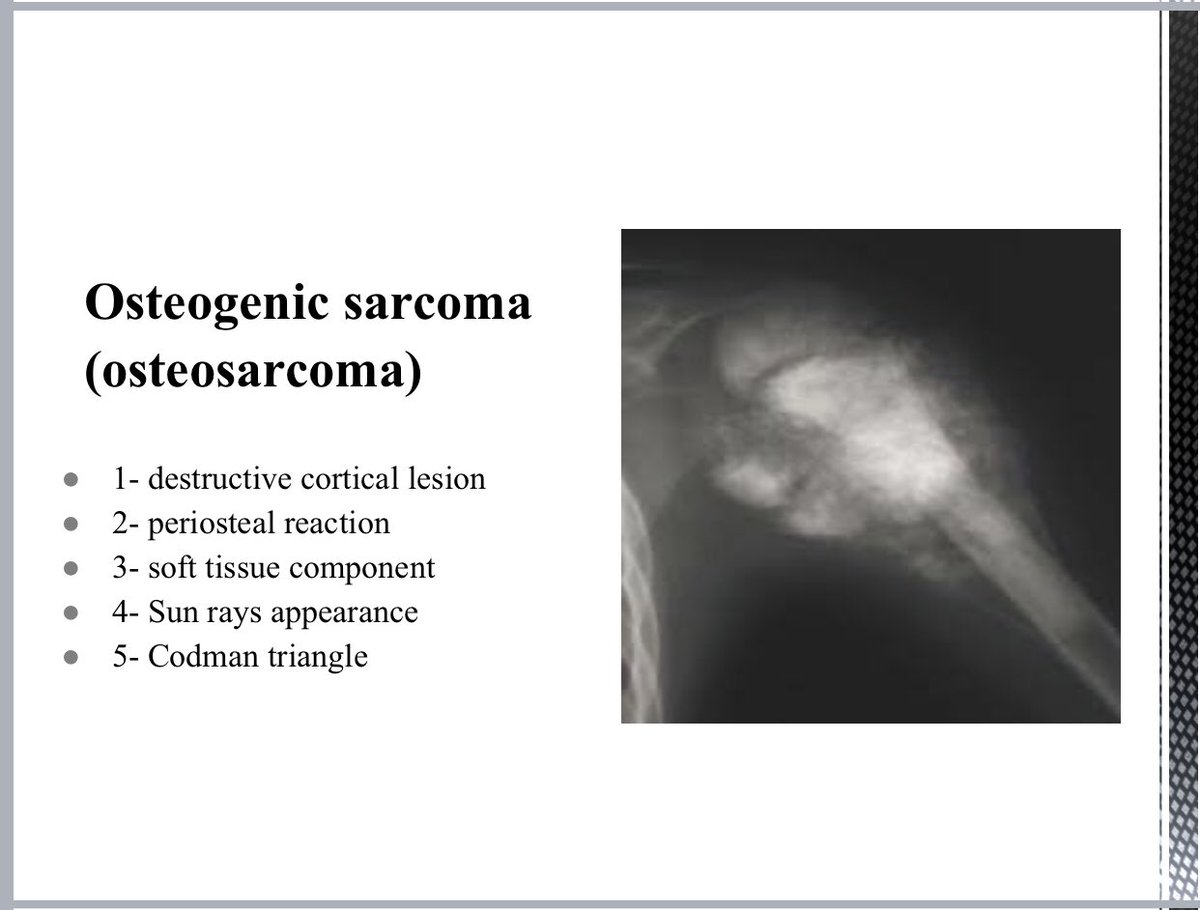 Osteogenic sarcoma (osteosarcoma)

- 1- destructive cortical lesion
- 2- periosteal reaction
- 3- soft tissue component
- 4- Sun rays appearance
- 5- Codman triangle